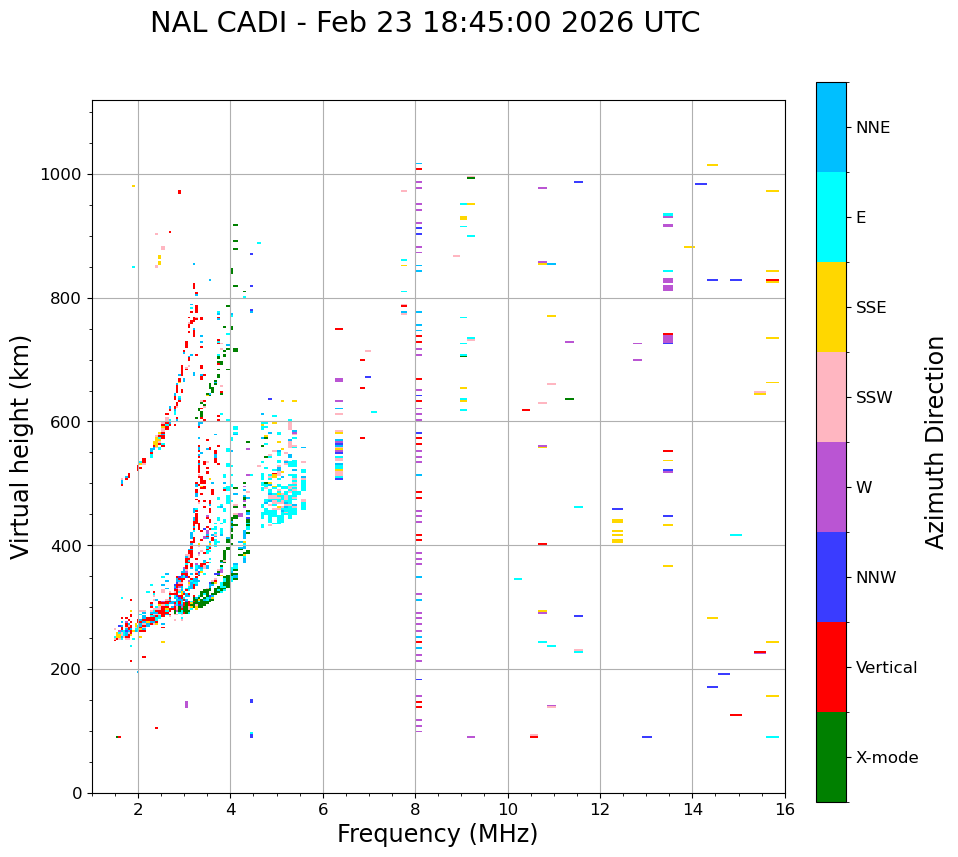 NAL CADI - Feb 23 18:45:00 2026 UTC

Virtual height (km)

1000
800
600
400
200
0

2
4
6
8
10
12
14
16

Frequency (MHz)

NNE
E
SSE
SSW
W
NNW
Vertical
X-mode

Azimuth Direction